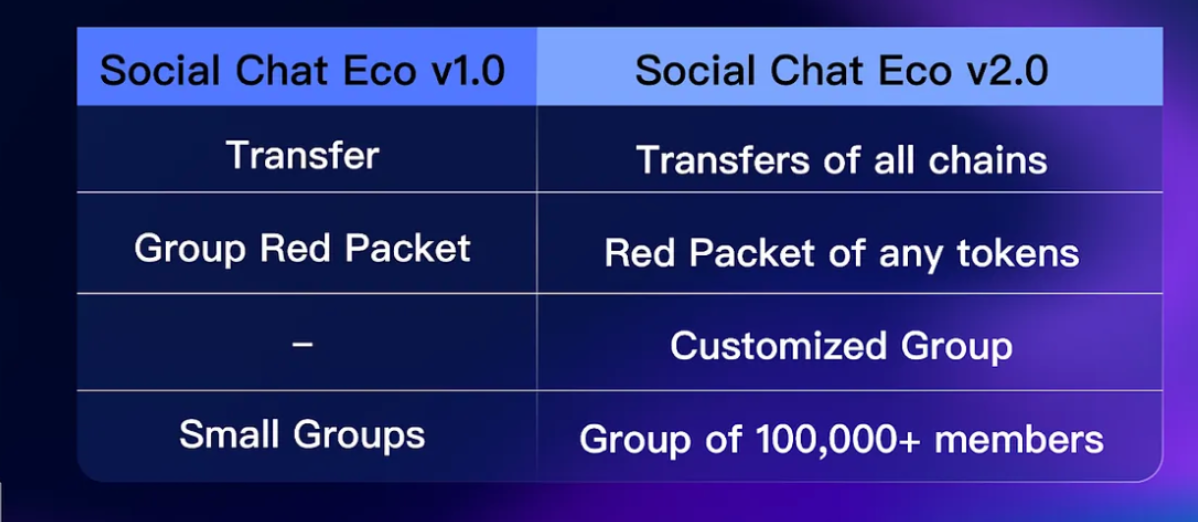 | Social Chat Eco v1.0 | Social Chat Eco v2.0 |
|---|---|
| Transfer | Transfers of all chains |
| Group Red Packet | Red Packet of any tokens |
| – | Customized Group |
| Small Groups | Group of 100,000+ members |